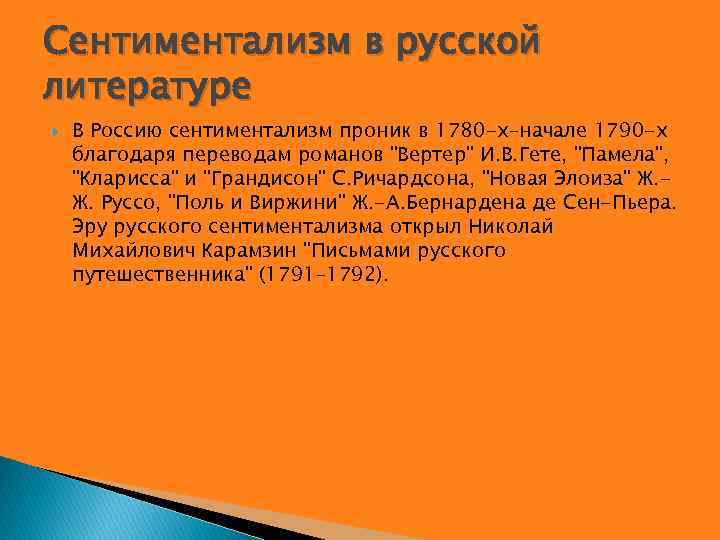 Сентиментализм в русской литературе

В Россию сентиментализм проник в 1780-х-начале 1790-х благодаря переводам романов "Вертер" И.В.Гете, "Памела", "Кларисса" и "Грандисон" С.Ричардсона, "Новая Элоиза" Ж.-Ж. Руссо, "Поль и Виржини" Ж.-А.Бернардена де Сен-Пьера. Эру русского сентиментализма открыл Николай Михайлович Карамзин "Письмами русского путешественника" (1791-1792).